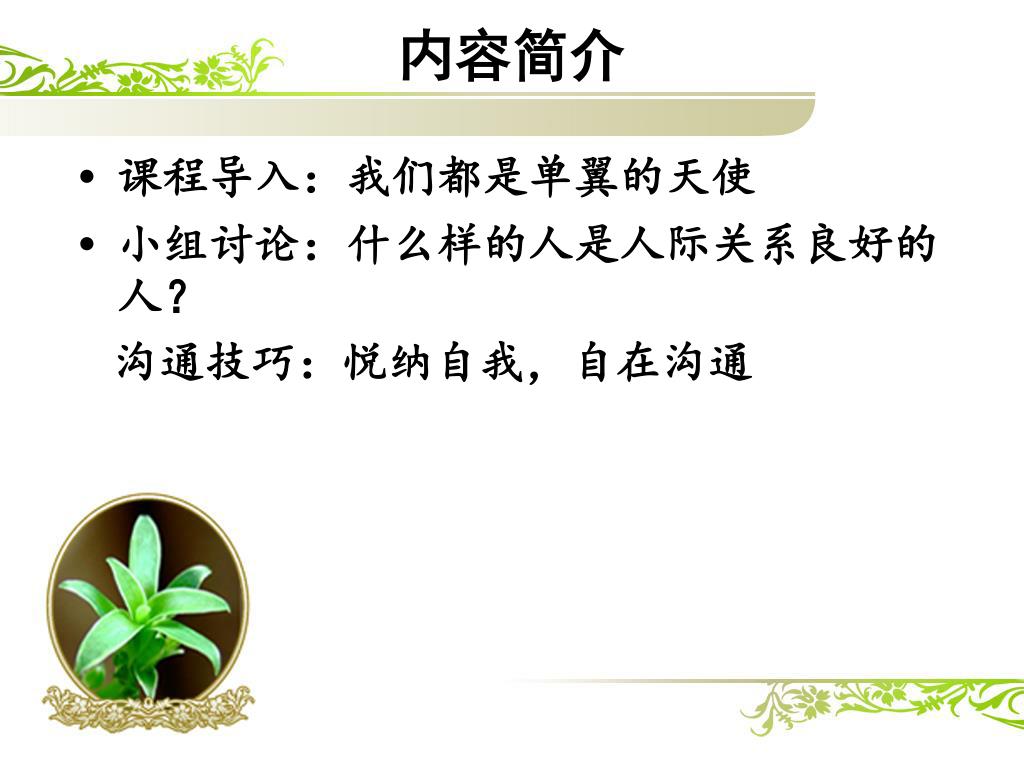 内容简介

• 课程导入：我们都是单翼的天使

• 小组讨论：什么样的人是人际关系良好的人？

沟通技巧：悦纳自我，自在沟通